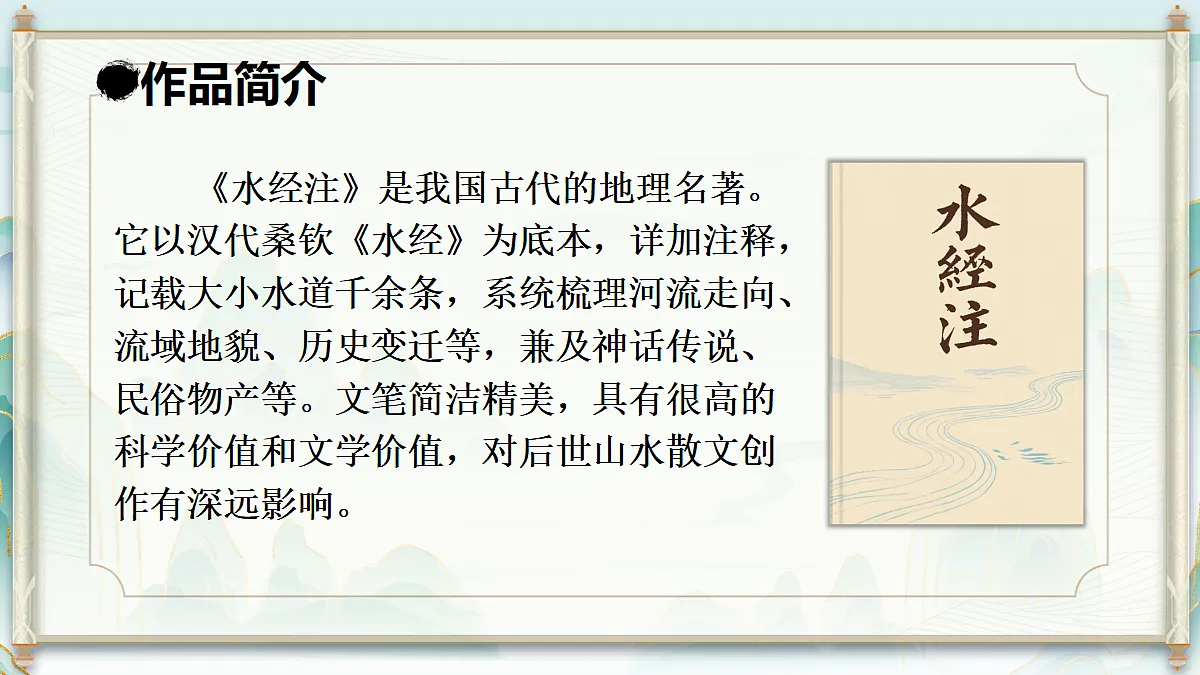 作品简介

《水经注》是我国古代的地理名著。它以汉代桑钦《水经》为底本，详加注释，记载大小水道千余条，系统梳理河流走向、流域地貌、历史变迁等，兼及神话传说、民俗物产等。文笔简洁精美，具有很高的科学价值和文学价值，对后世山水散文创作有深远影响。

水經注